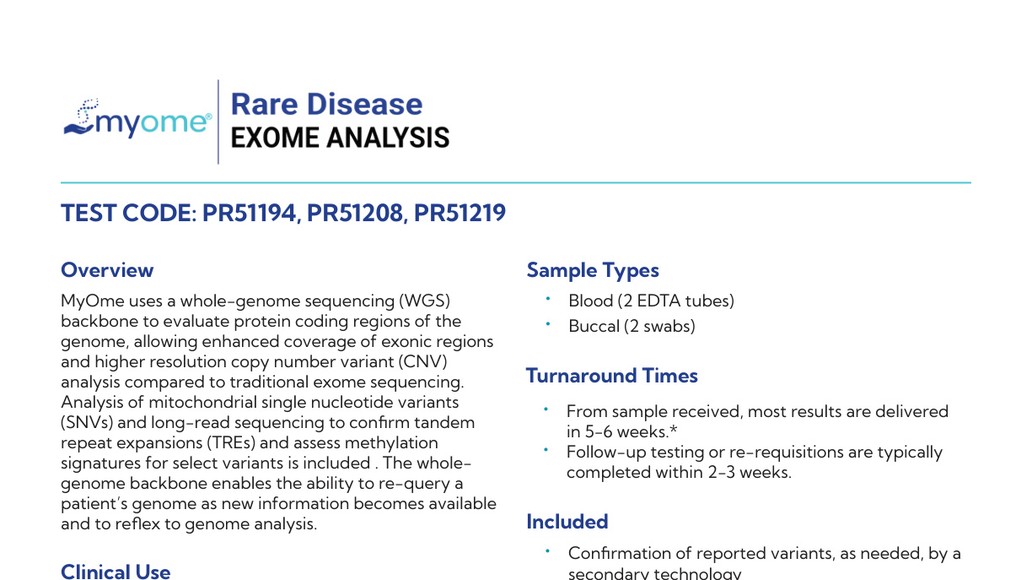 myome®

Rare Disease
EXOME ANALYSIS

TEST CODE: PR51194, PR51208, PR51219

Overview

MyOme uses a whole-genome sequencing (WGS) backbone to evaluate protein coding regions of the genome, allowing enhanced coverage of exonic regions and higher resolution copy number variant (CNV) analysis compared to traditional exome sequencing. Analysis of mitochondrial single nucleotide variants (SNVs) and long-read sequencing to confirm tandem repeat expansions (TREs) and assess methylation signatures for select variants is included . The whole-genome backbone enables the ability to re-query a patient's genome as new information becomes available and to reflex to genome analysis.

Clinical Use

Sample Types

• Blood (2 EDTA tubes)
• Buccal (2 swabs)

Turnaround Times

• From sample received, most results are delivered in 5-6 weeks.*
• Follow-up testing or re-requisitions are typically completed within 2-3 weeks.

Included

• Confirmation of reported variants, as needed, by a secondary technology